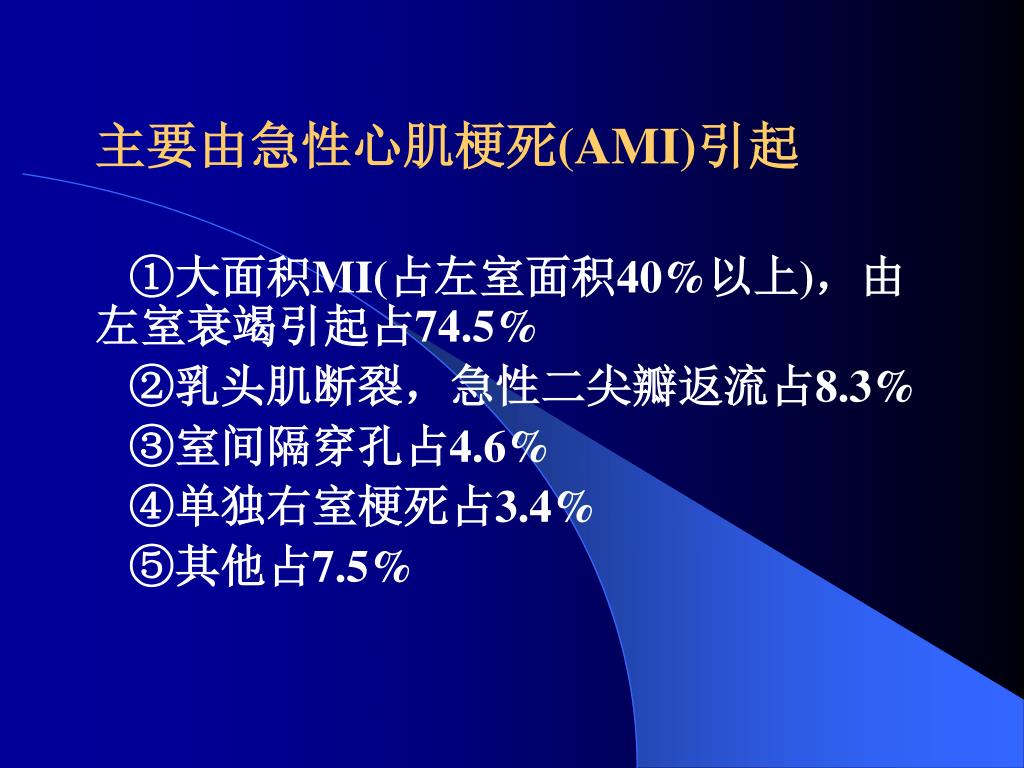 主要由急性心肌梗死(AMI)引起

①大面积MI(占左室面积40%以上)，由左室衰竭引起占74.5%
②乳头肌断裂，急性二尖瓣返流占8.3%
③室间隔穿孔占4.6%
④单独右室梗死占3.4%
⑤其他占7.5%